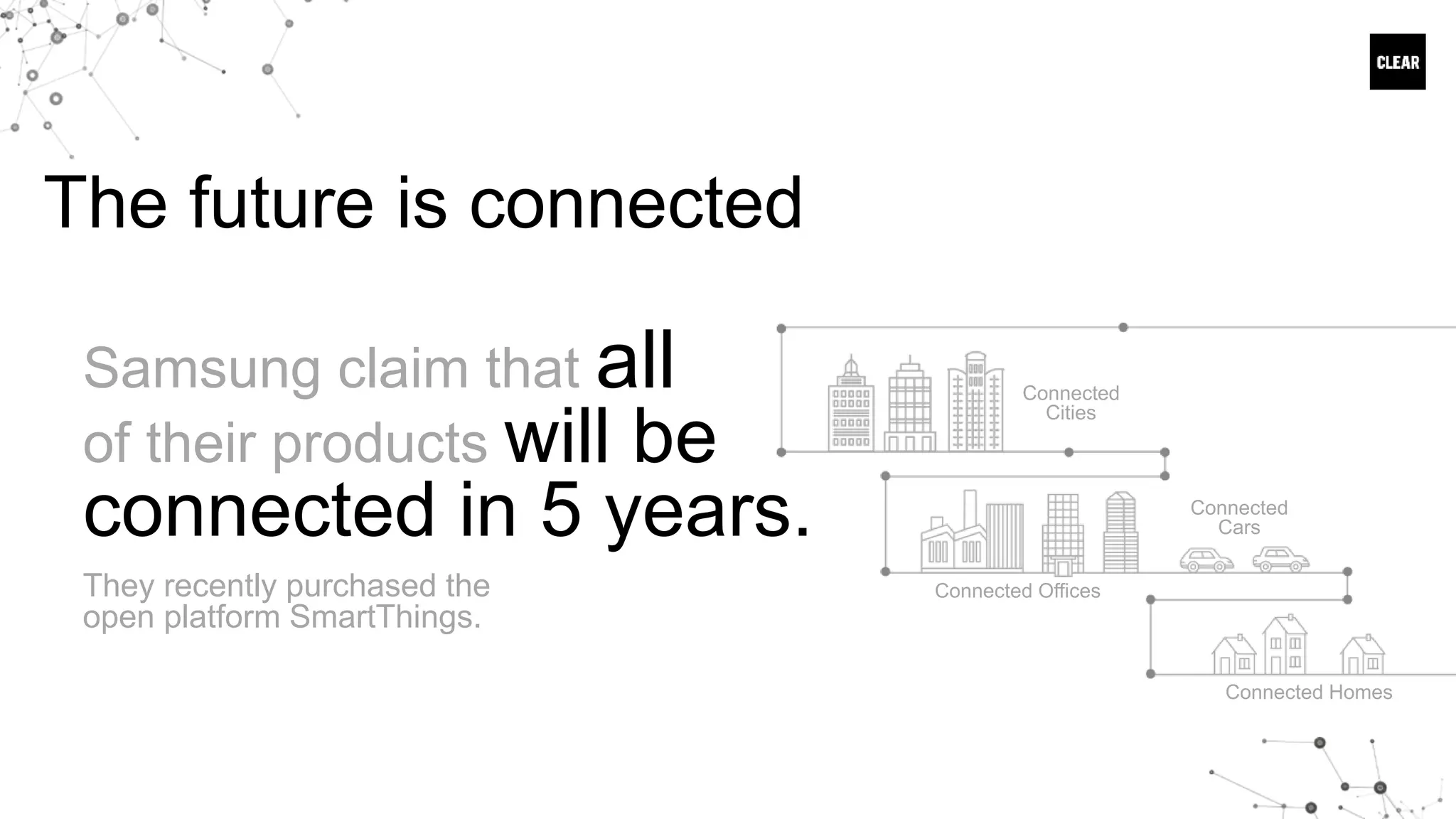 CLEAR

The future is connected

Samsung claim that all of their products will be connected in 5 years.

They recently purchased the open platform SmartThings.

Connected Cities

Connected Cars

Connected Offices

Connected Homes